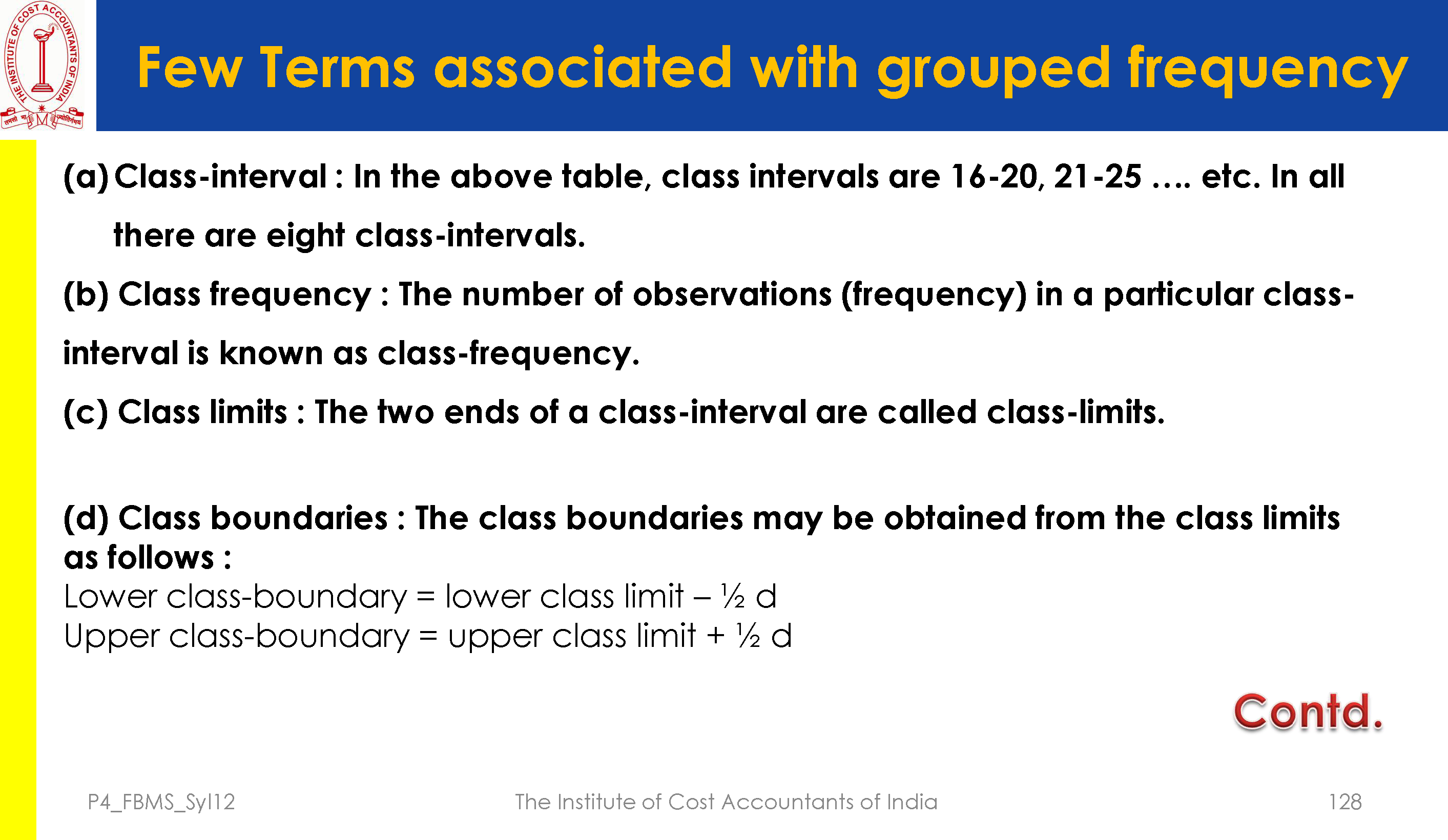 THE INSTITUTE OF COST ACCOUNTANTS OF INDIA

Few Terms associated with grouped frequency

(a) Class-interval : In the above table, class intervals are 16-20, 21-25 …. etc. In all there are eight class-intervals.

(b) Class frequency : The number of observations (frequency) in a particular class-interval is known as class-frequency.

(c) Class limits : The two ends of a class-interval are called class-limits.

(d) Class boundaries : The class boundaries may be obtained from the class limits as follows :
Lower class-boundary = lower class limit – ½ d
Upper class-boundary = upper class limit + ½ d

Contd.

P4_FBMS_Syl12 The Institute of Cost Accountants of India 128